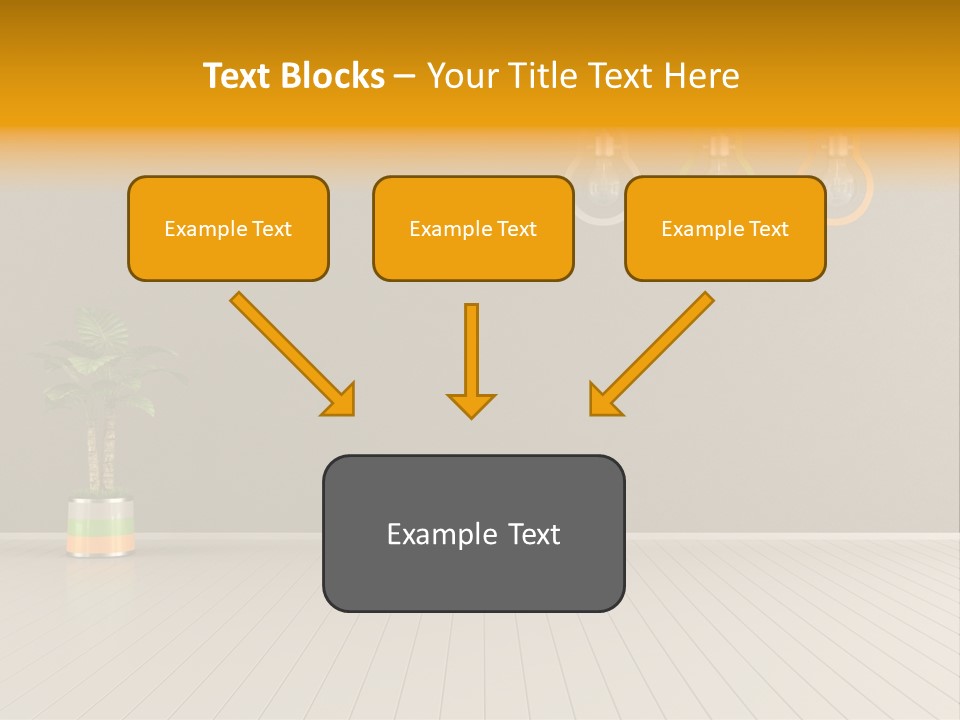 Text Blocks – Your Title Text Here

Example Text

Example Text

Example Text

Example Text